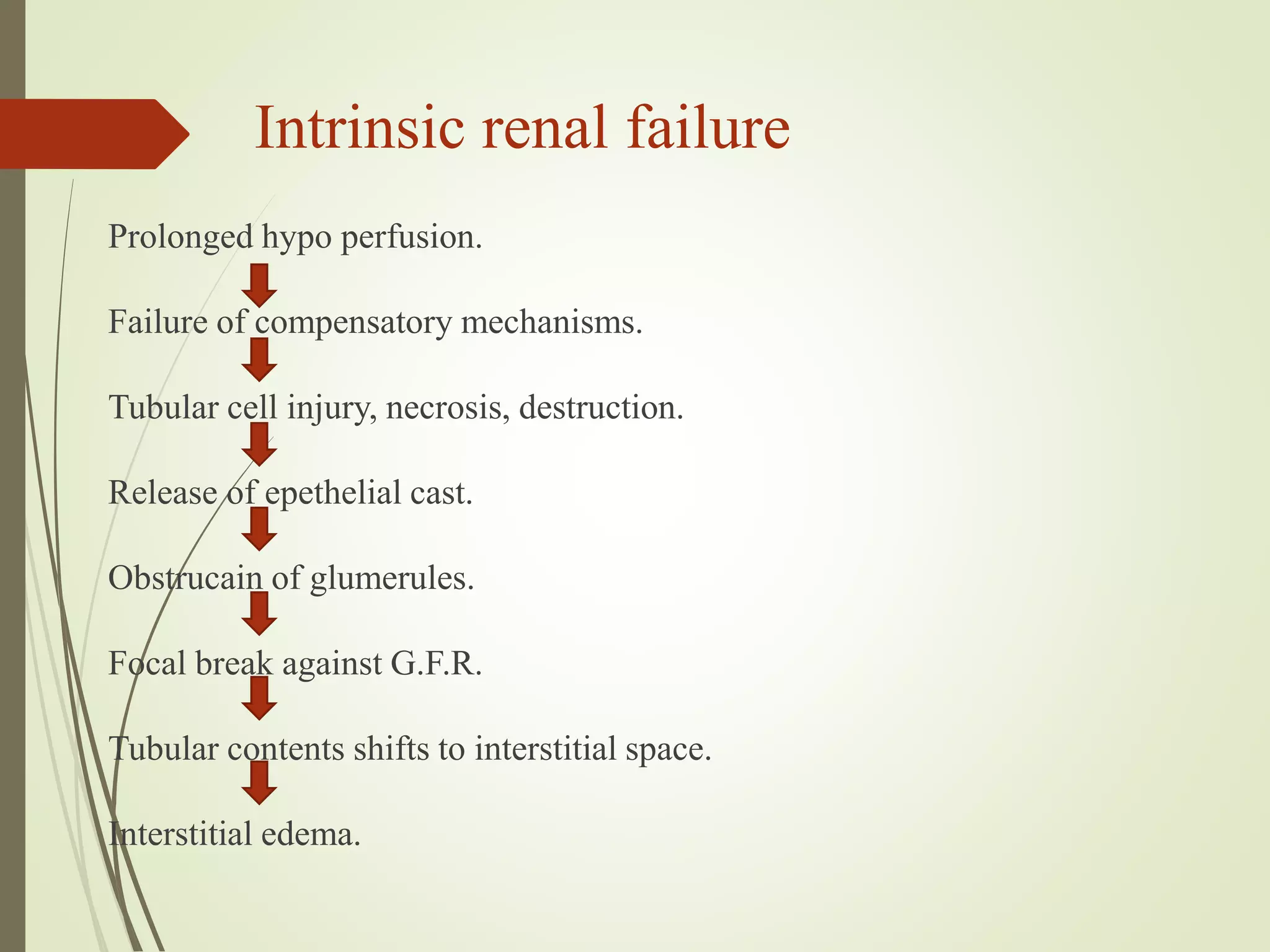 Intrinsic renal failure

Prolonged hypo perfusion.

Failure of compensatory mechanisms.

Tubular cell injury, necrosis, destruction.

Release of epethelial cast.

Obstrucain of glumerules.

Focal break against G.F.R.

Tubular contents shifts to interstitial space.

Interstitial edema.